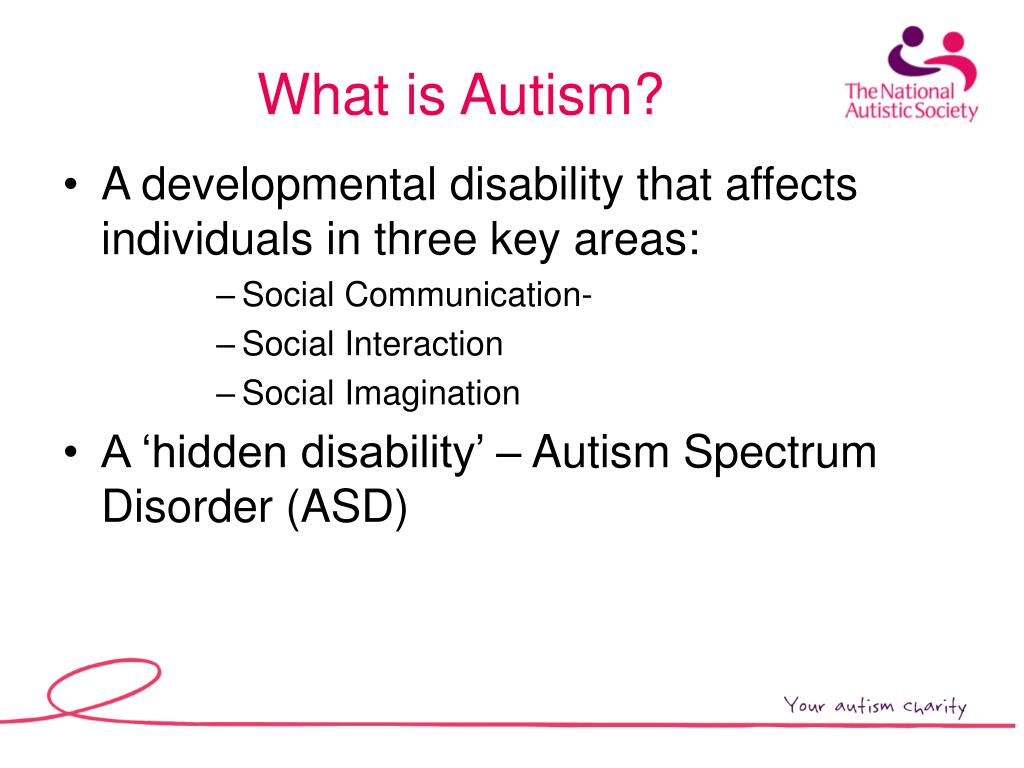 What is Autism?

The National Autistic Society

• A developmental disability that affects individuals in three key areas:
– Social Communication-
– Social Interaction
– Social Imagination
• A ‘hidden disability’ – Autism Spectrum Disorder (ASD)

Your autism charity